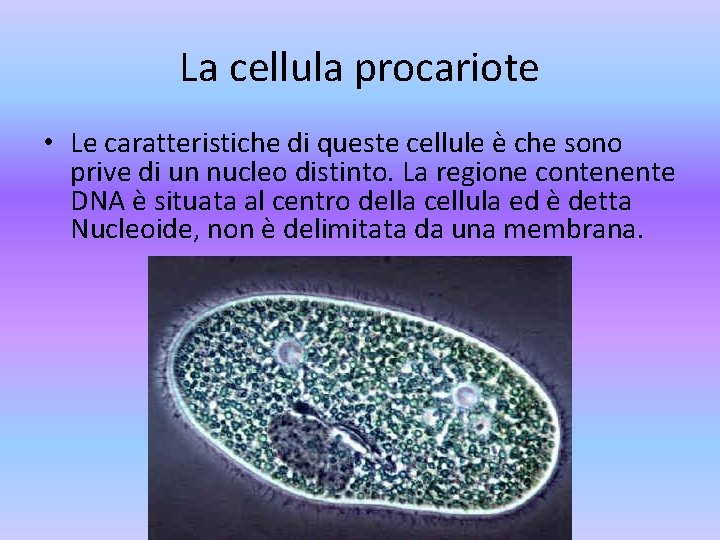 La cellula procariote

• Le caratteristiche di queste cellule è che sono prive di un nucleo distinto. La regione contenente DNA è situata al centro della cellula ed è detta Nucleoide, non è delimitata da una membrana.